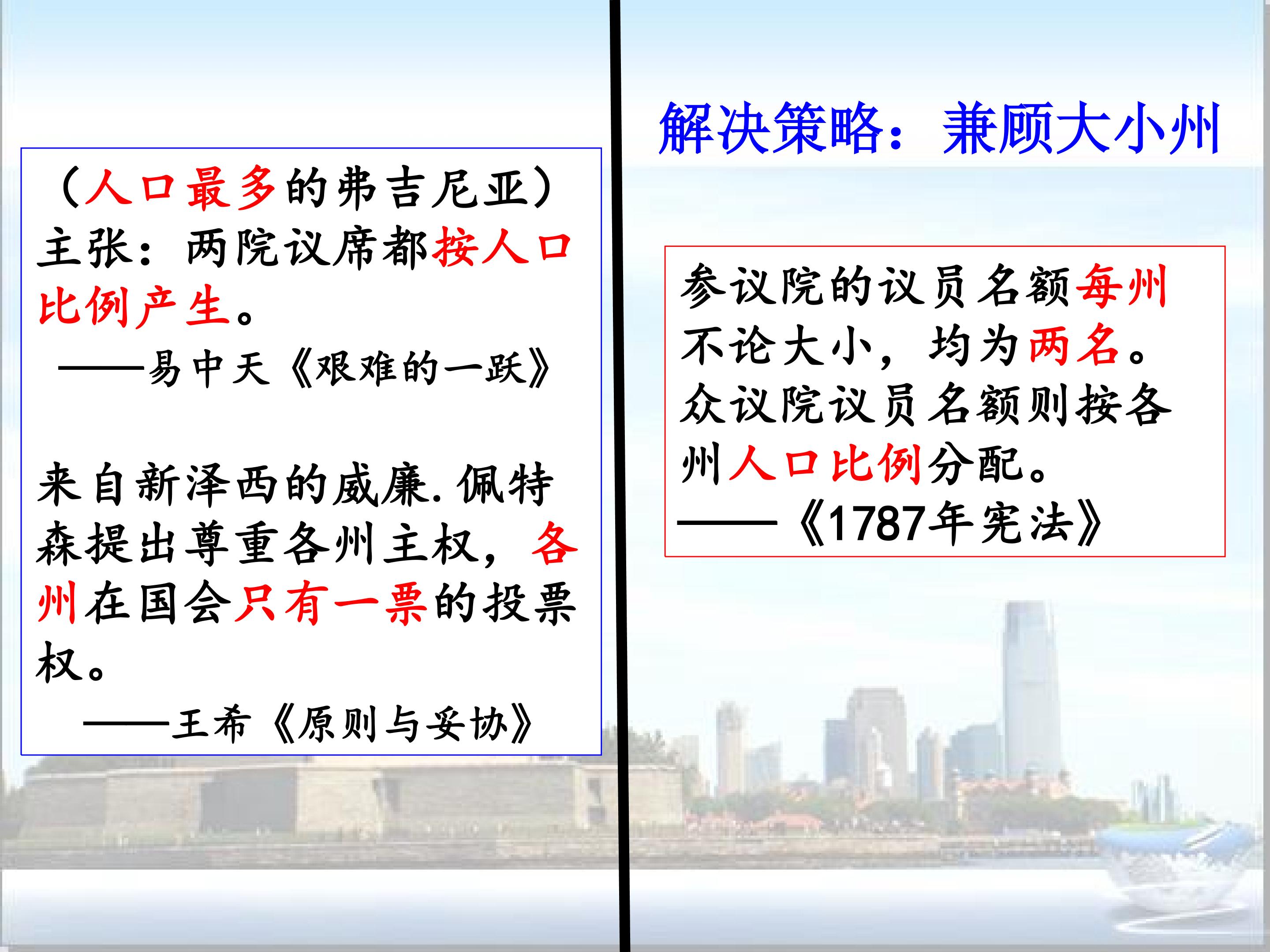 （人口最多的弗吉尼亚）主张：两院议席都按人口比例产生。
——易中天《艰难的一跃》

来自新泽西的威廉.佩特森提出尊重各州主权，各州在国会只有一票的投票权。
——王希《原则与妥协》

解决策略：兼顾大小州

参议院的议员名额每州不论大小，均为两名。众议院议员名额则按各州人口比例分配。
——《1787年宪法》